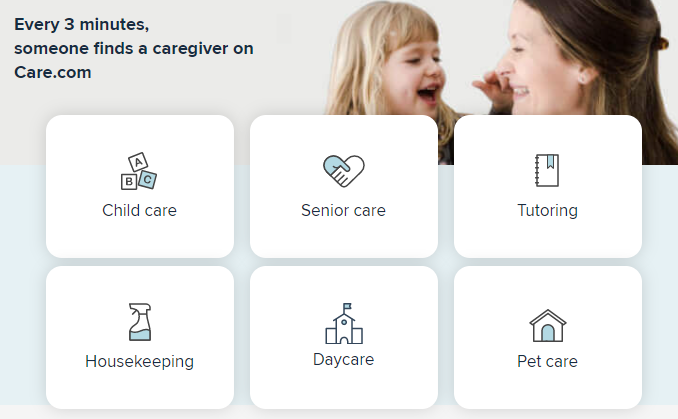 Every 3 minutes,
someone finds a caregiver on
Care.com

A
B C
Child care

Senior care

Tutoring

Housekeeping

Daycare

Pet care